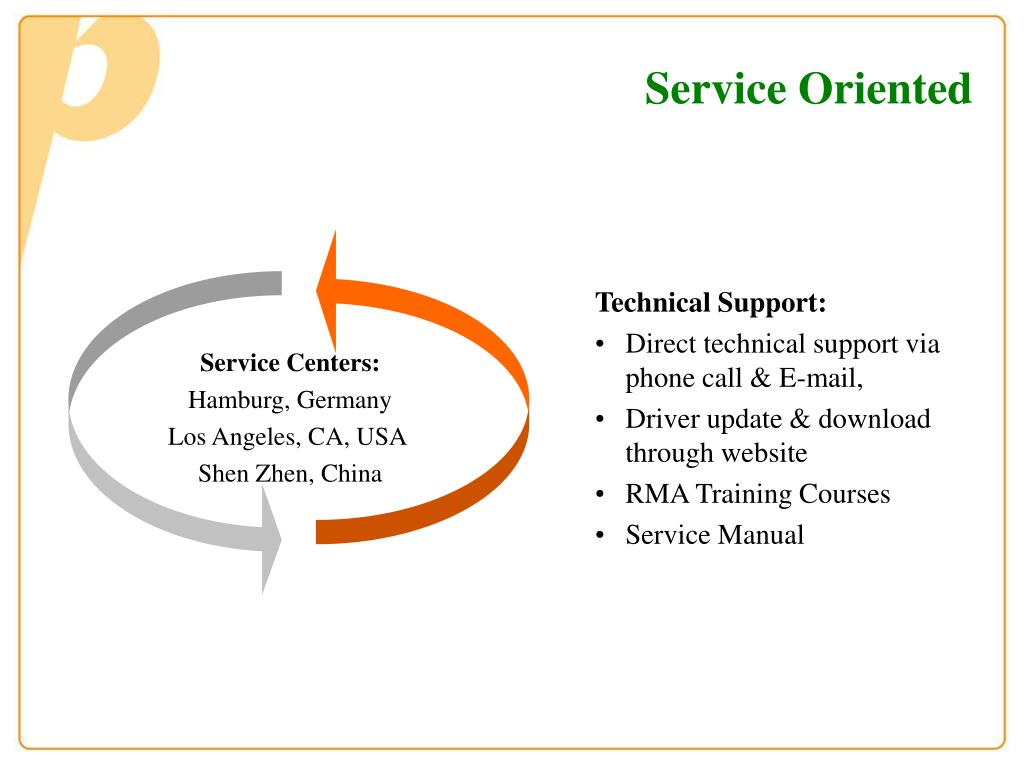 Service Oriented

Service Centers:
Hamburg, Germany
Los Angeles, CA, USA
Shen Zhen, China

Technical Support:
• Direct technical support via phone call & E-mail,
• Driver update & download through website
• RMA Training Courses
• Service Manual